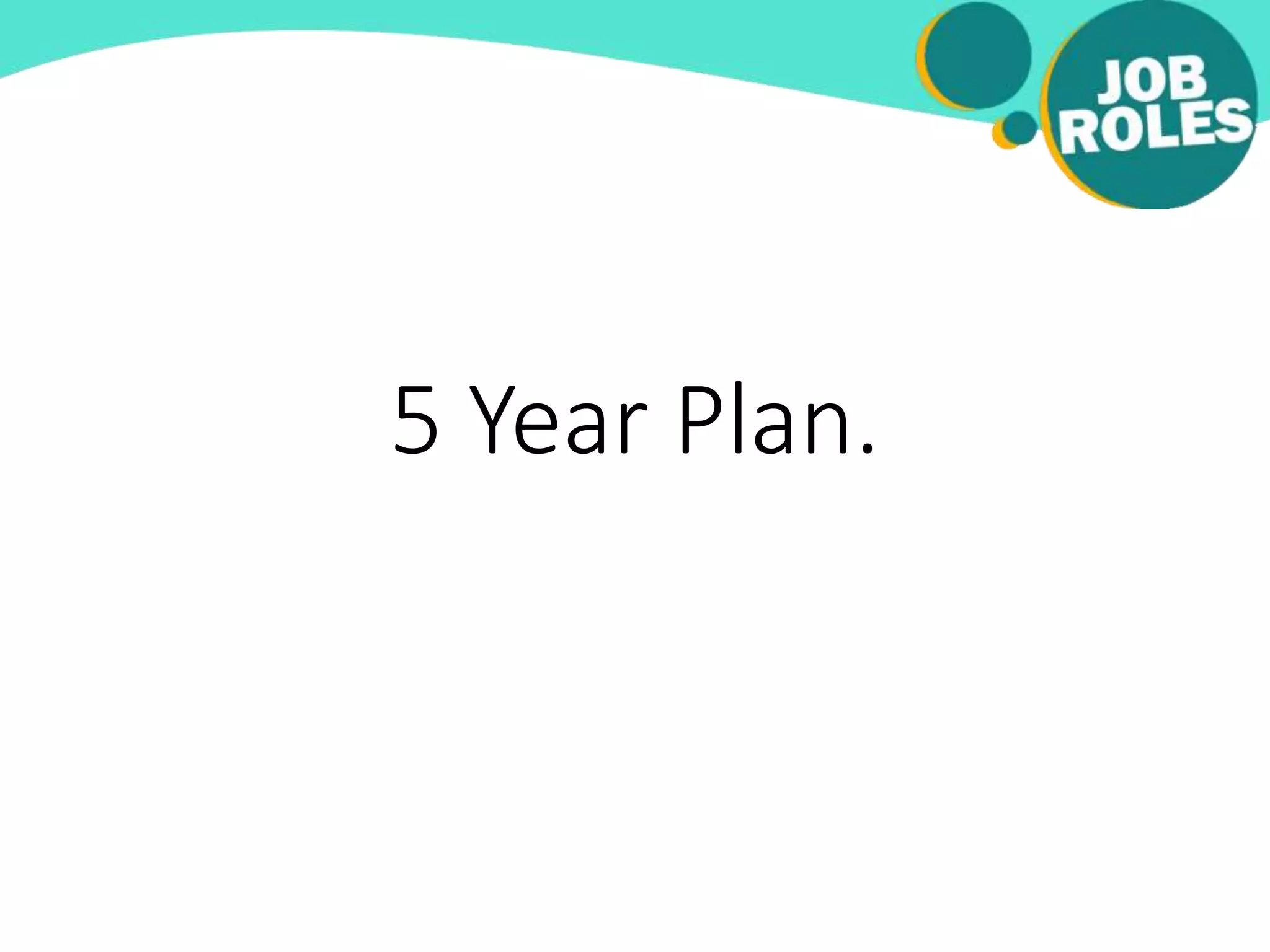 JOB ROLES

5 Year Plan.